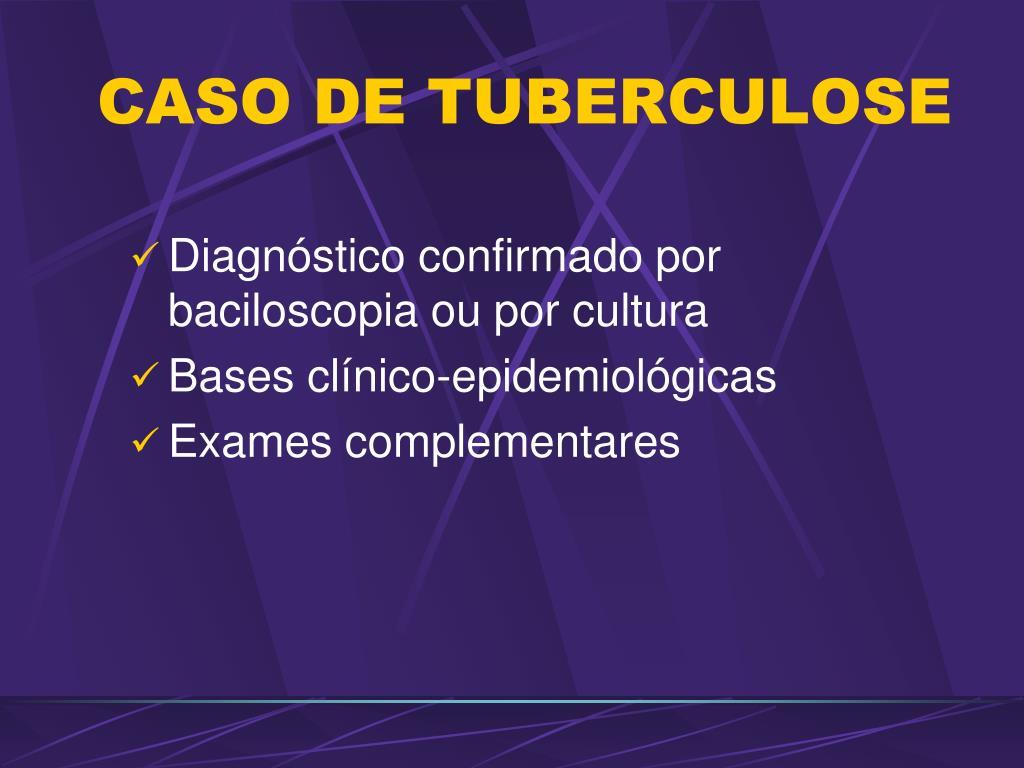 CASO DE TUBERCULOSE

✓ Diagnóstico confirmado por baciloscopia ou por cultura
✓ Bases clínico-epidemiológicas
✓ Exames complementares